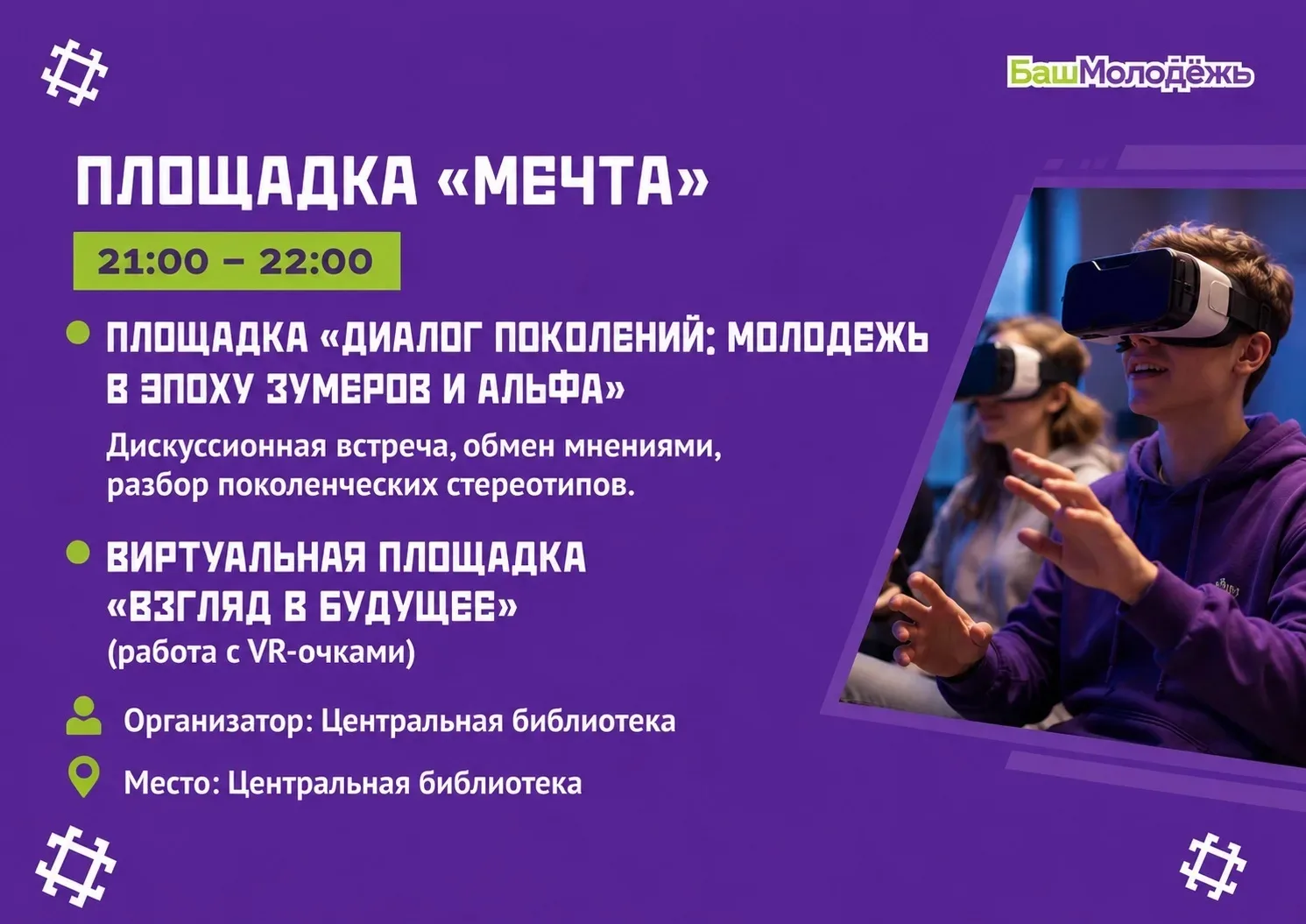 БашМолодёжь

ПЛОЩАДКА «МЕЧТА»

21:00 – 22:00

ПЛОЩАДКА «ДИАЛОГ ПОКОЛЕНИЙ: МОЛОДЕЖЬ В ЭПОХУ ЗУМЕРОВ И АЛЬФА»

Дискуссионная встреча, обмен мнениями, разбор поколенческих стереотипов.

ВИРТУАЛЬНАЯ ПЛОЩАДКА «ВЗГЛЯД В БУДУЩЕЕ»
(работа с VR-очками)

Организатор: Центральная библиотека

Место: Центральная библиотека